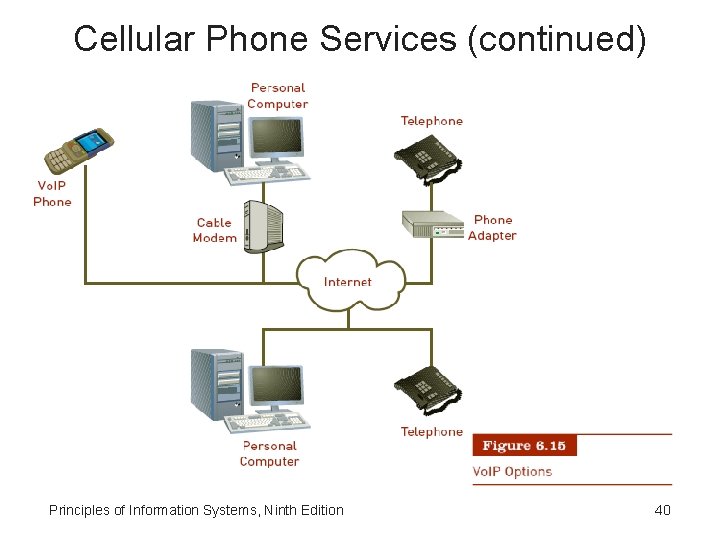 Cellular Phone Services (continued)

Personal Computer

Telephone

VoIP Phone

Cable Modem

Phone Adapter

Internet

Personal Computer

Telephone

Figure 6.15

VoIP Options

Principles of Information Systems, Ninth Edition

40